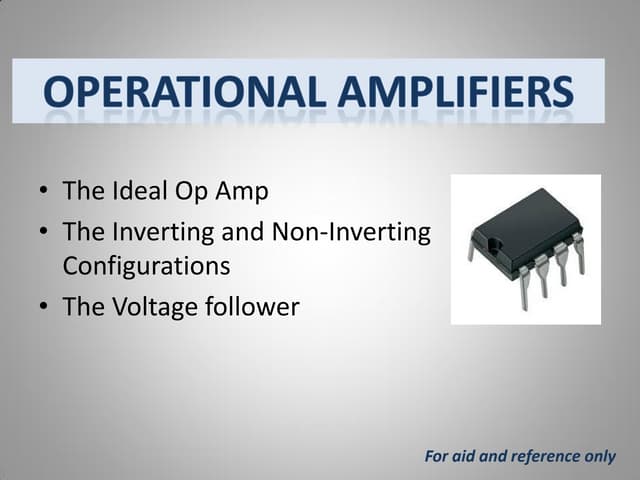 OPERATIONAL AMPLIFIERS

• The Ideal Op Amp
• The Inverting and Non-Inverting Configurations
• The Voltage follower

For aid and reference only